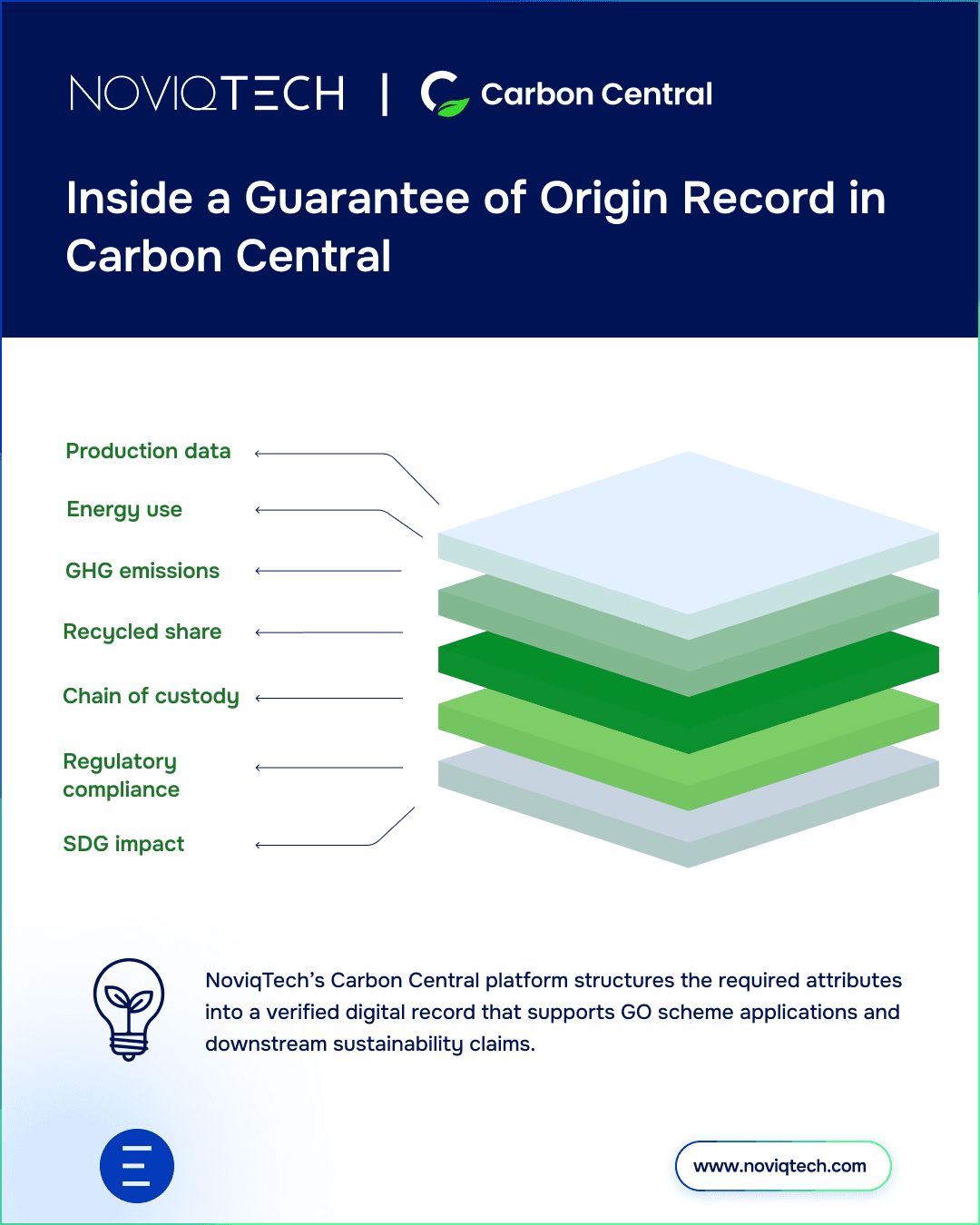 NOVIQTECH | Carbon Central

Inside a Guarantee of Origin Record in Carbon Central

Production data

Energy use

GHG emissions

Recycled share

Chain of custody

Regulatory compliance

SDG impact

NoviqTech's Carbon Central platform structures the required attributes into a verified digital record that supports GO scheme applications and downstream sustainability claims.

www.noviqtech.com